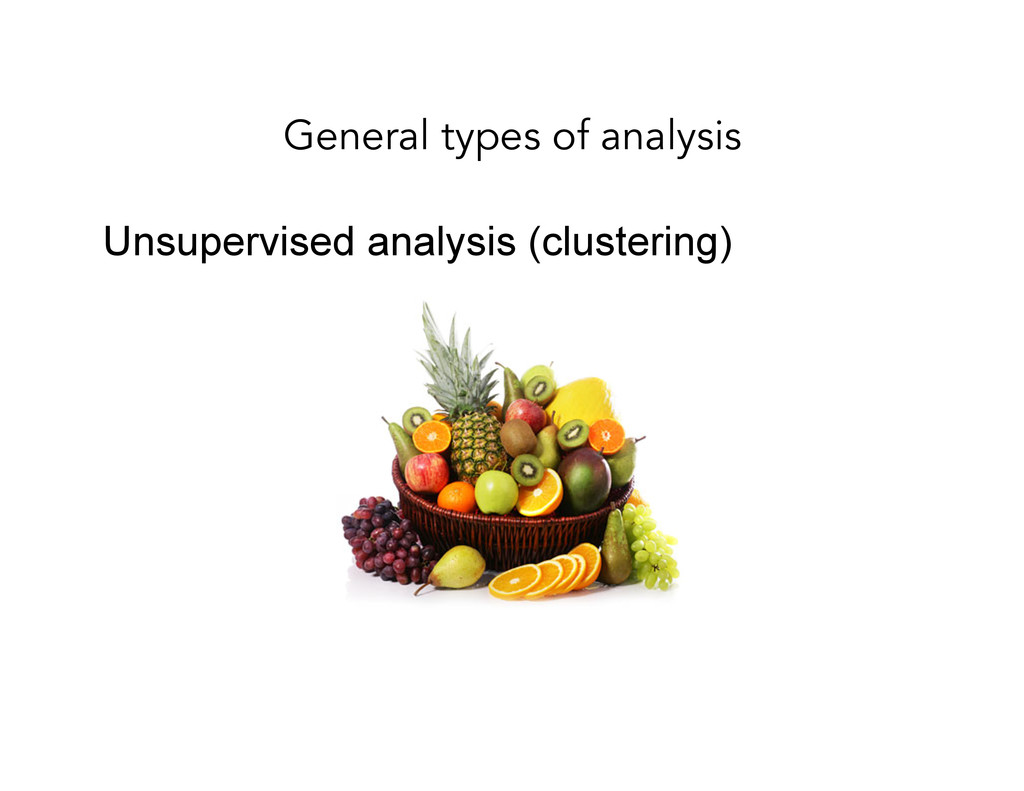 General types of analysis

Unsupervised analysis (clustering)